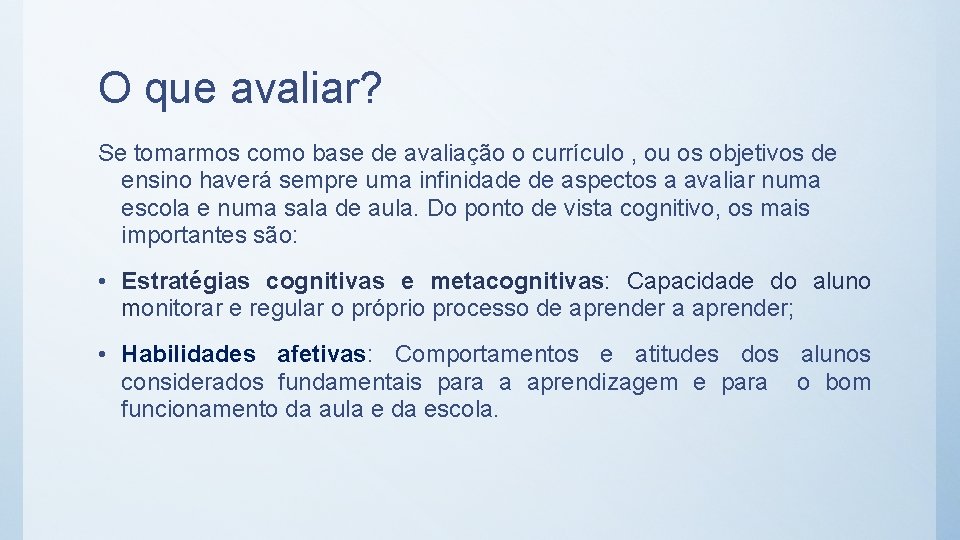 O que avaliar?

Se tomarmos como base de avaliação o currículo , ou os objetivos de ensino haverá sempre uma infinidade de aspectos a avaliar numa escola e numa sala de aula. Do ponto de vista cognitivo, os mais importantes são:

• Estratégias cognitivas e metacognitivas: Capacidade do aluno monitorar e regular o próprio processo de aprender a aprender;

• Habilidades afetivas: Comportamentos e atitudes dos alunos considerados fundamentais para a aprendizagem e para o bom funcionamento da aula e da escola.